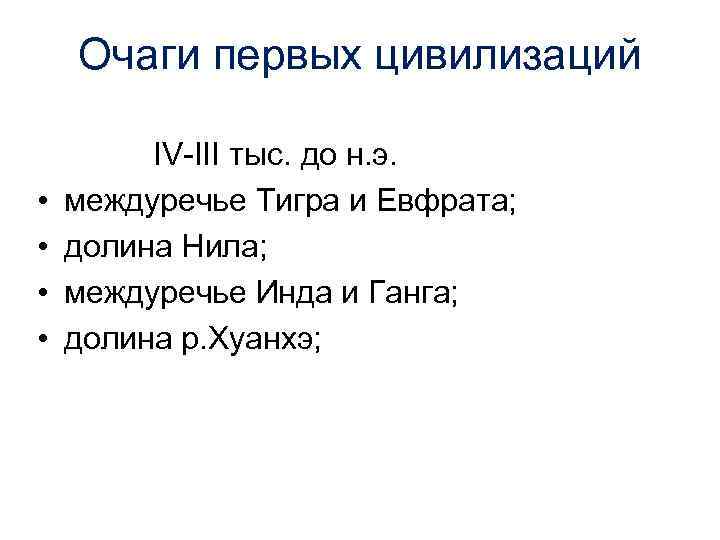 Очаги первых цивилизаций

IV-III тыс. до н.э.

• междуречье Тигра и Евфрата;
• долина Нила;
• междуречье Инда и Ганга;
• долина р.Хуанхэ;